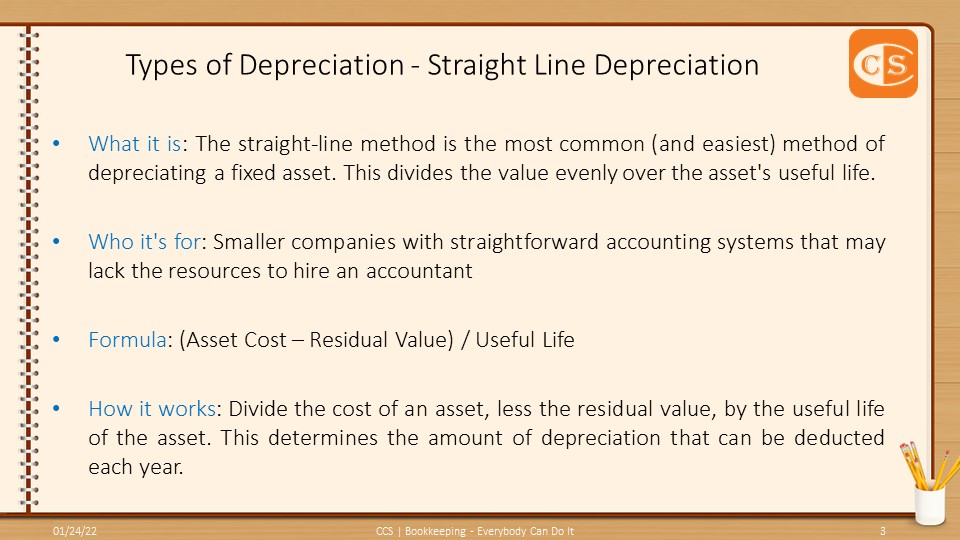 Types of Depreciation - Straight Line Depreciation

CS

• What it is: The straight-line method is the most common (and easiest) method of depreciating a fixed asset. This divides the value evenly over the asset's useful life.

• Who it's for: Smaller companies with straightforward accounting systems that may lack the resources to hire an accountant

• Formula: (Asset Cost – Residual Value) / Useful Life

• How it works: Divide the cost of an asset, less the residual value, by the useful life of the asset. This determines the amount of depreciation that can be deducted each year.

01/24/22

CCS | Bookkeeping - Everybody Can Do It

3